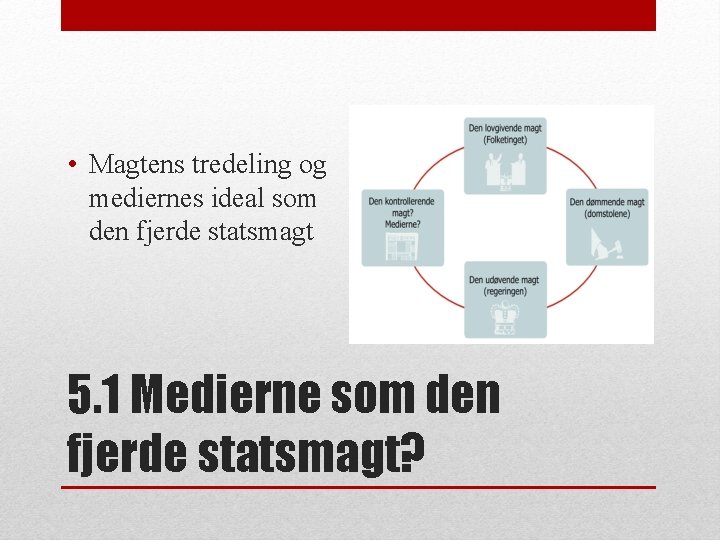 • Magtens tredeling og mediernes ideal som den fjerde statsmagt

Den lovgivende magt
(Folketinget)

Den kontrollerende magt?
Medierne?

Den dømmende magt
(domstolene)

Den udøvende magt
(regeringen)

5.1 Medierne som den fjerde statsmagt?